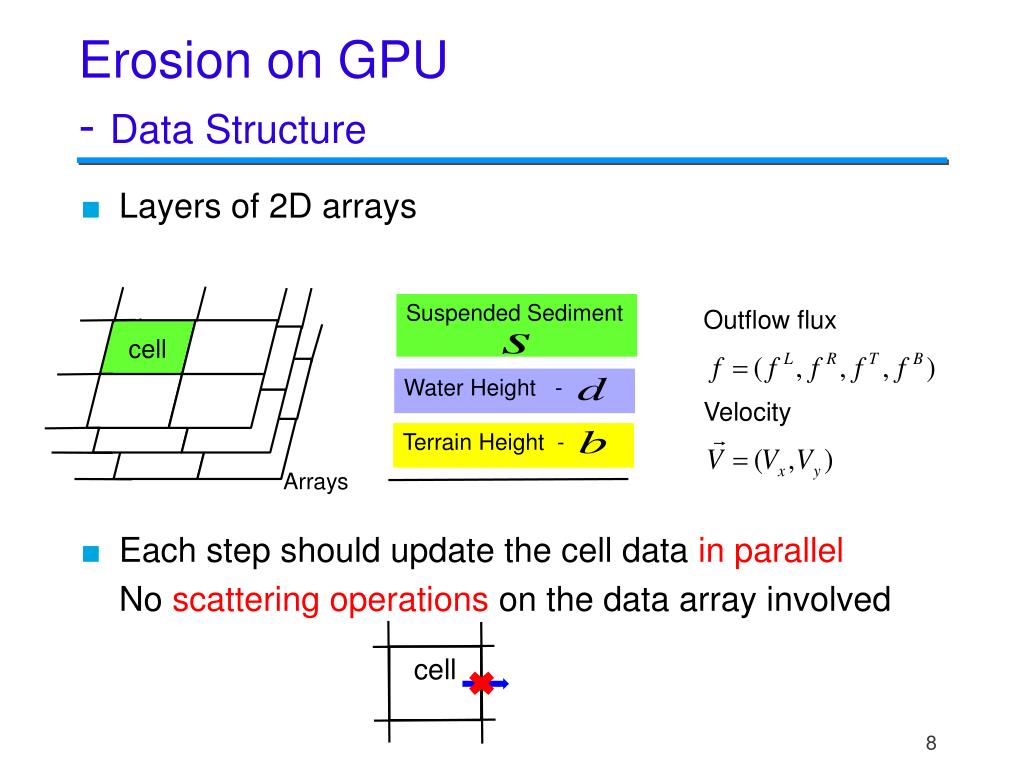 Erosion on GPU
- Data Structure

■ Layers of 2D arrays

cell

Arrays

Suspended Sediment
$s$

Water Height - $d$

Terrain Height - $b$

Outflow flux
$f = (f^L, f^R, f^T, f^B)$
Velocity
$\vec{V} = (V_x, V_y)$

■ Each step should update the cell data in parallel
No scattering operations on the data array involved

cell

8